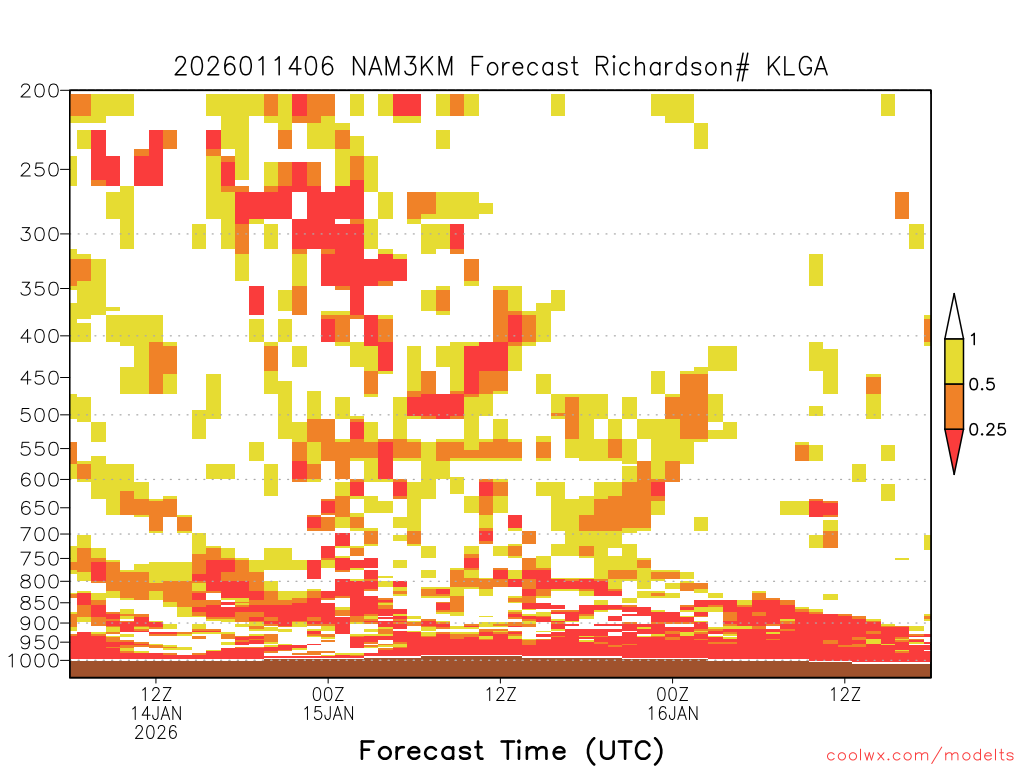 2026011406 NAM3KM Forecast Richardson# KLGA

200
250
300
350
400
450
500
550
600
650
700
750
800
850
900
950
1000

1
0.5
0.25

12Z
14JAN
2026

00Z
15JAN

12Z

00Z
16JAN

12Z

Forecast Time (UTC)

coolwx.com/modelts